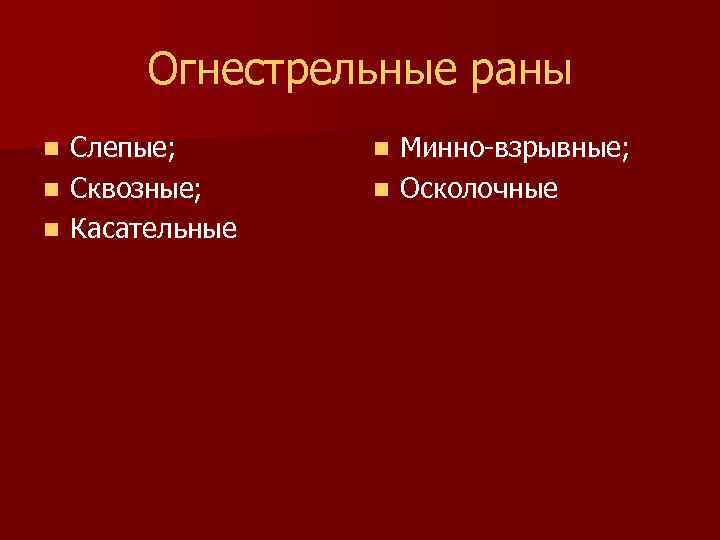 Огнестрельные раны

- Слепые;
- Сквозные;
- Касательные

- Минно-взрывные;
- Осколочные